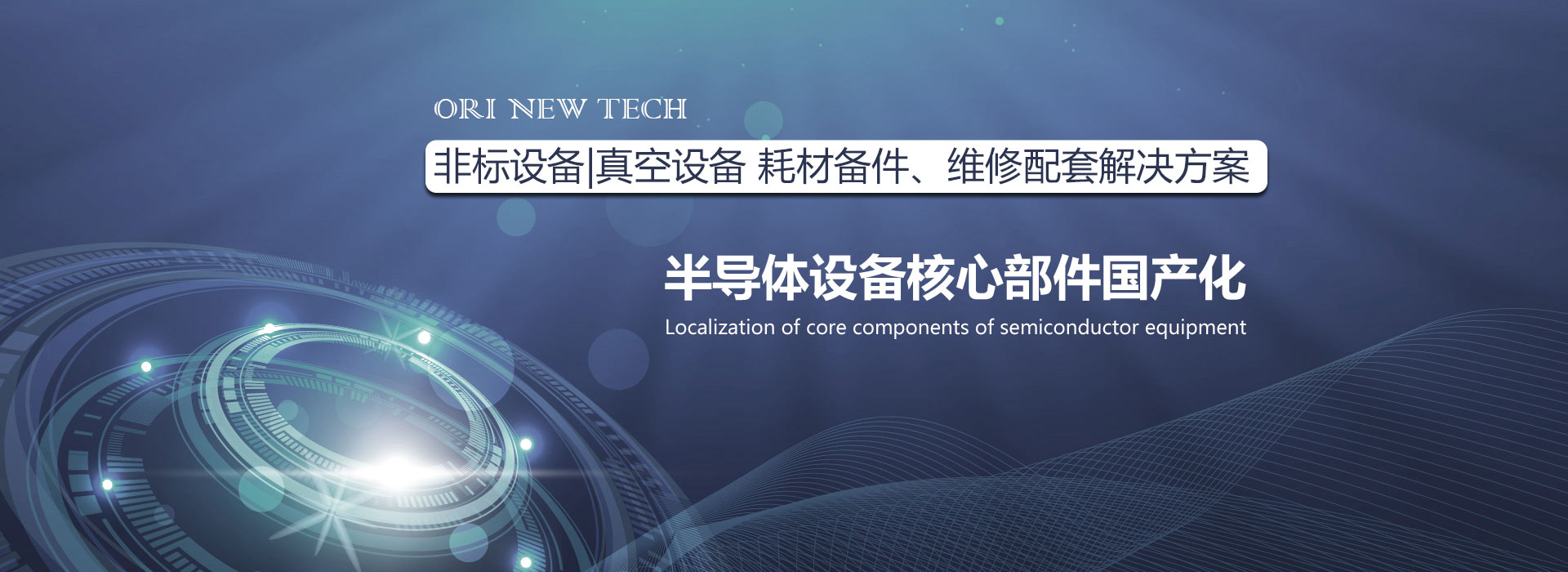 ORI NEW TECH

非标设备|真空设备 耗材备件、维修配套解决方案

半导体设备核心部件国产化

Localization of core components of semiconductor equipment